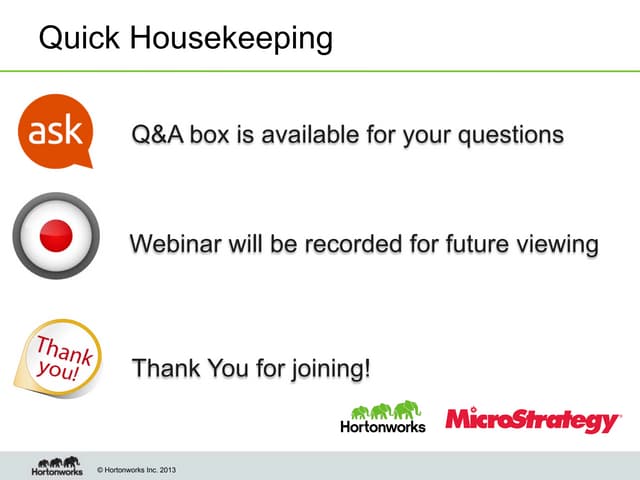 Quick Housekeeping

ask

Q&A box is available for your questions

Webinar will be recorded for future viewing

Thank you!

Thank You for joining!

Hortonworks MicroStrategy

Hortonworks © Hortonworks Inc. 2013